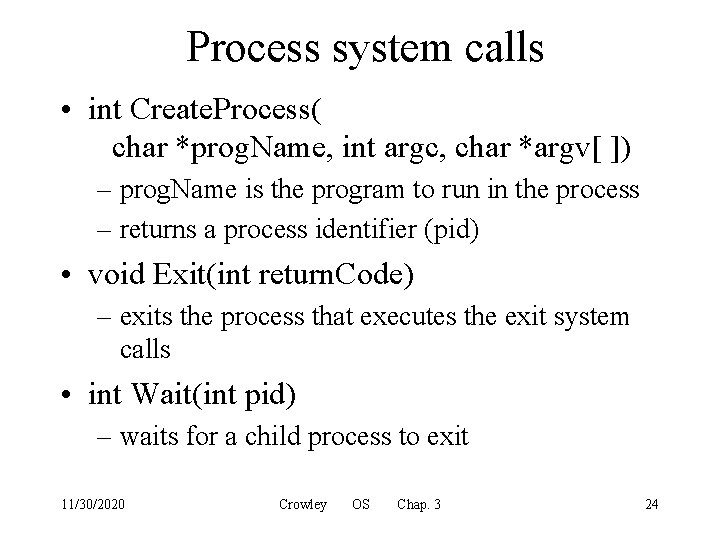 Process system calls

• int CreateProcess( char *progName, int argc, char *argv[ ])
  – progName is the program to run in the process
  – returns a process identifier (pid)
• void Exit(int returnCode)
  – exits the process that executes the exit system calls
• int Wait(int pid)
  – waits for a child process to exit

11/30/2020 Crowley OS Chap. 3 24